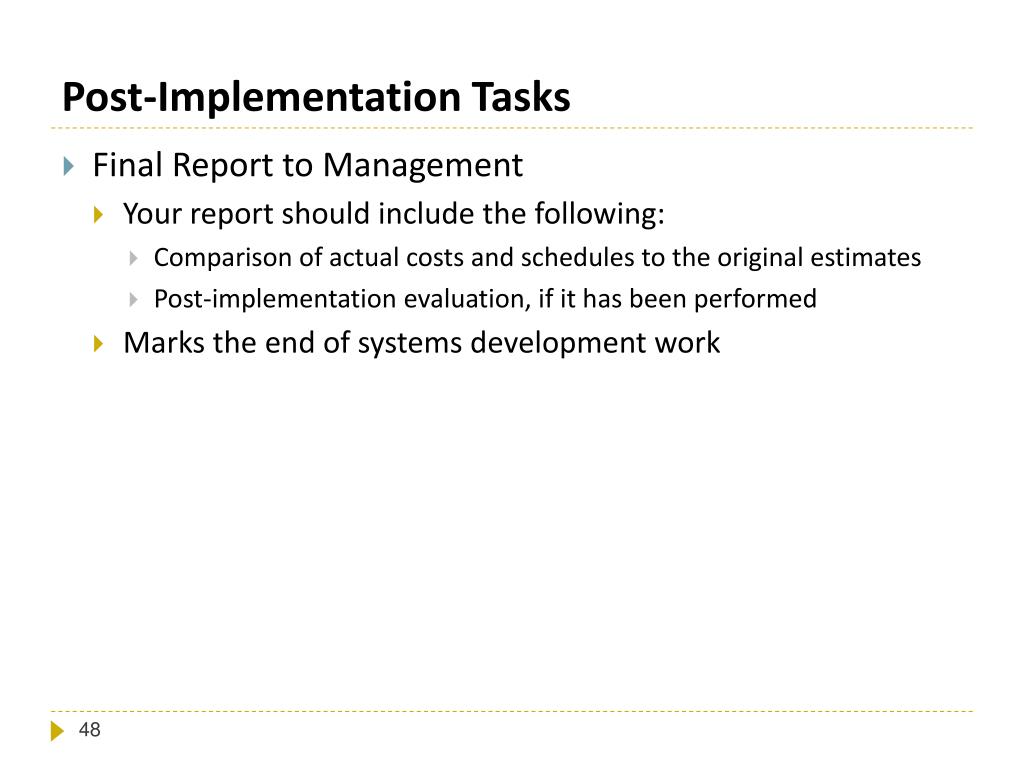 Post-Implementation Tasks

Final Report to Management

Your report should include the following:

Comparison of actual costs and schedules to the original estimates

Post-implementation evaluation, if it has been performed

Marks the end of systems development work

48